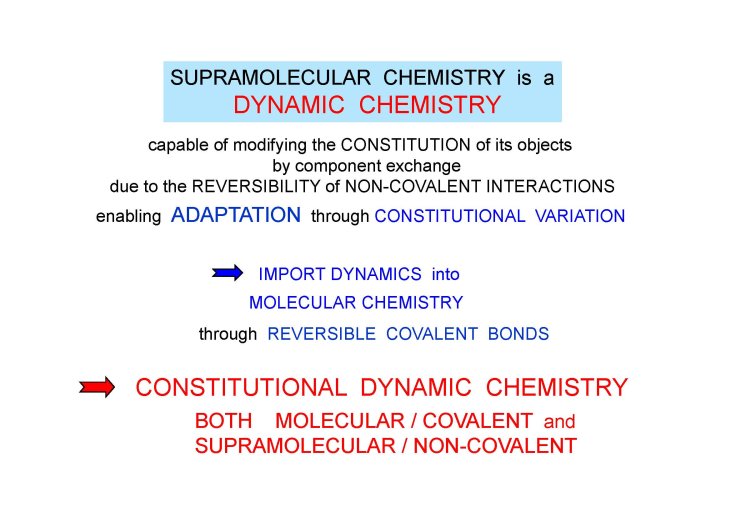 SUPRAMOLECULAR CHEMISTRY is a
DYNAMIC CHEMISTRY

capable of modifying the CONSTITUTION of its objects
by component exchange
due to the REVERSIBILITY of NON-COVALENT INTERACTIONS
enabling ADAPTATION through CONSTITUTIONAL VARIATION

IMPORT DYNAMICS into
MOLECULAR CHEMISTRY
through REVERSIBLE COVALENT BONDS

CONSTITUTIONAL DYNAMIC CHEMISTRY
BOTH MOLECULAR / COVALENT and
SUPRAMOLECULAR / NON-COVALENT